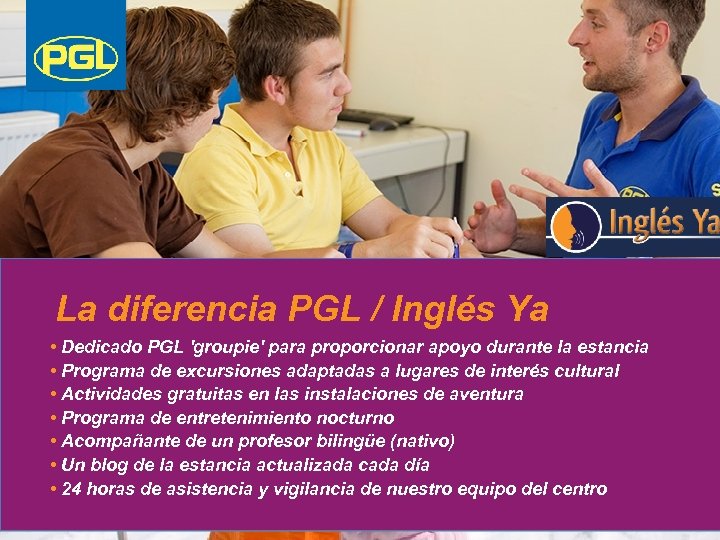 PGL

Inglés Ya

La diferencia PGL / Inglés Ya

• Dedicado PGL 'groupie' para proporcionar apoyo durante la estancia
• Programa de excursiones adaptadas a lugares de interés cultural
• Actividades gratuitas en las instalaciones de aventura
• Programa de entretenimiento nocturno
• Acompañante de un profesor bilingüe (nativo)
• Un blog de la estancia actualizada cada día
• 24 horas de asistencia y vigilancia de nuestro equipo del centro